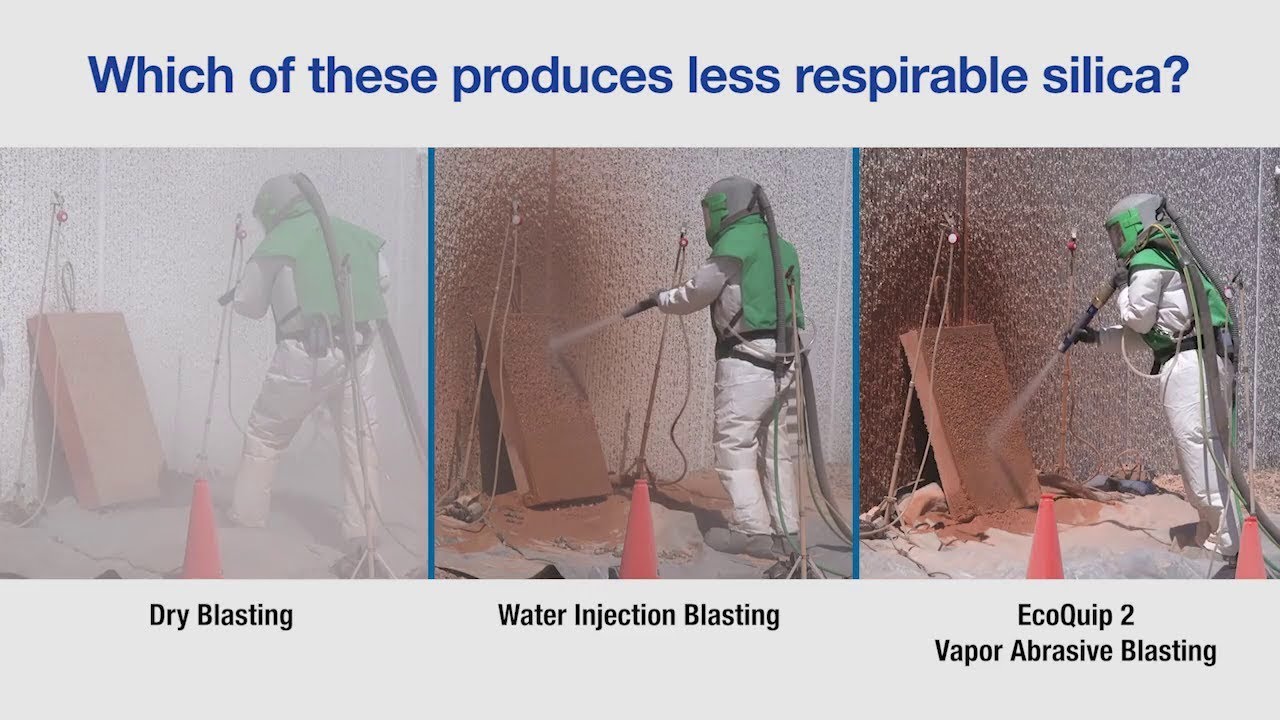 Which of these produces less respirable silica?

Dry Blasting

Water Injection Blasting

EcoQuip 2
Vapor Abrasive Blasting